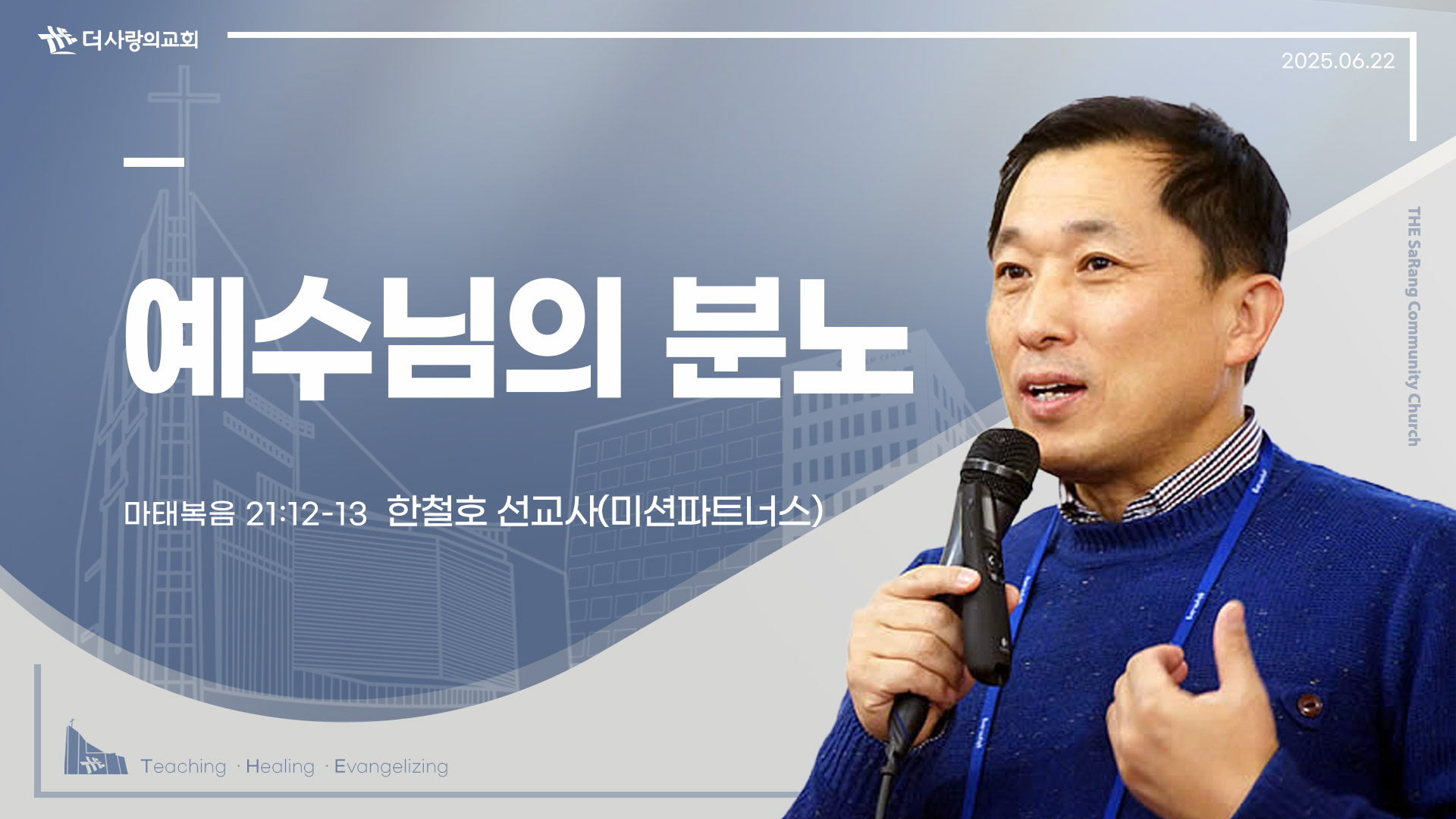 더사랑의교회

2025.06.22

예수님의 분노

마태복음 21:12-13 한철호 선교사(미션파트너스)

THE SaRang Community Church

Teaching · Healing · Evangelizing